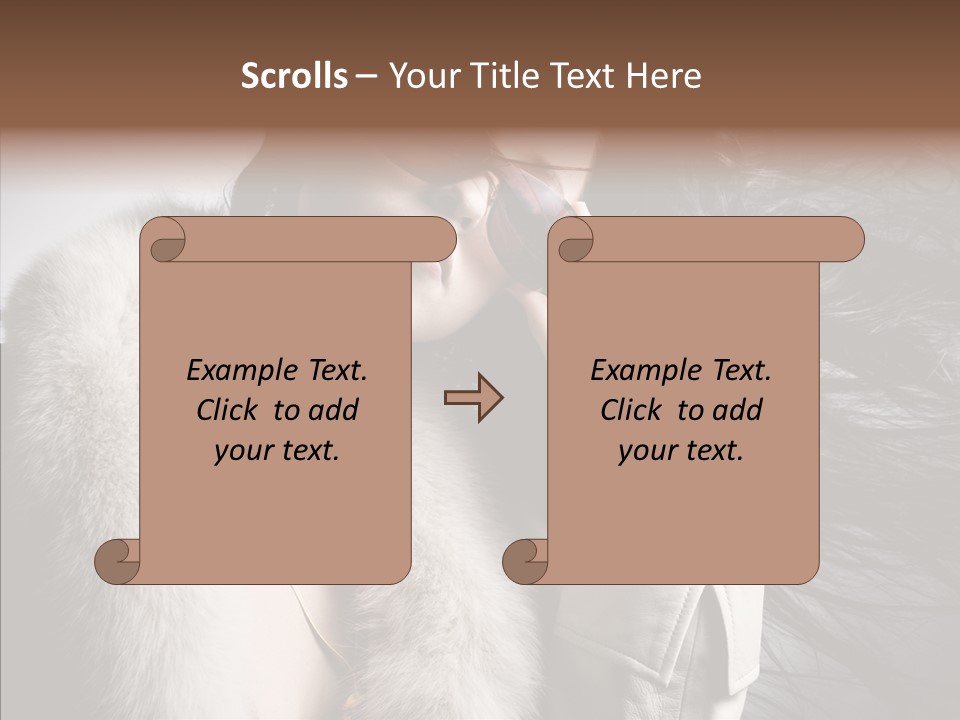 Scrolls – Your Title Text Here

Example Text. Click to add your text.

Example Text. Click to add your text.